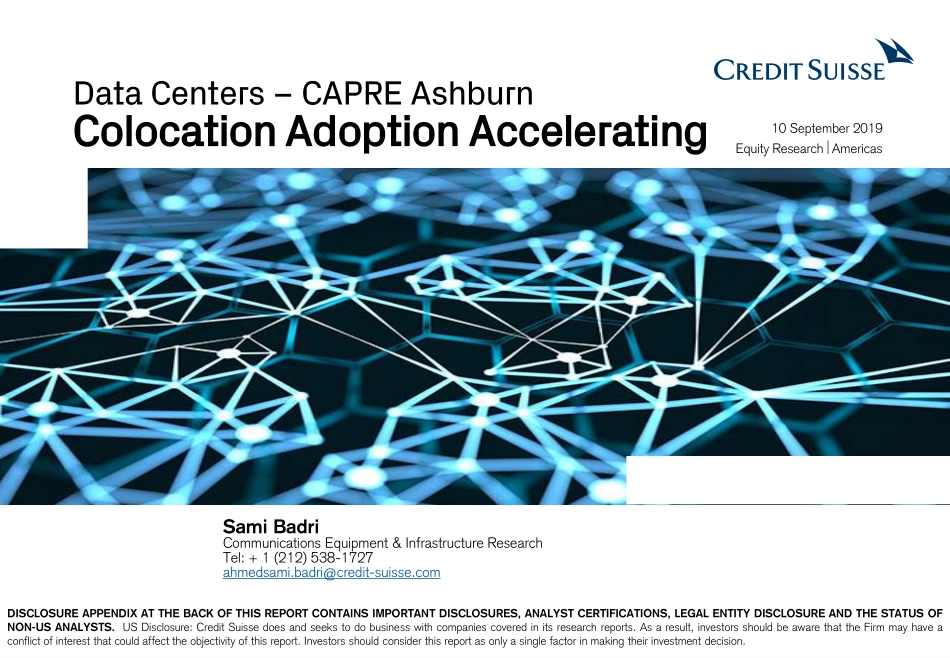 CREDIT SUISSE

Data Centers – CAPRE Ashburn
Colocation Adoption Accelerating

10 September 2019
Equity Research | Americas

Sami Badri
Communications Equipment & Infrastructure Research
Tel: + 1 (212) 538-1727
ahmedsami.badri@credit-suisse.com

DISCLOSURE APPENDIX AT THE BACK OF THIS REPORT CONTAINS IMPORTANT DISCLOSURES, ANALYST CERTIFICATIONS, LEGAL ENTITY DISCLOSURE AND THE STATUS OF NON-US ANALYSTS. US Disclosure: Credit Suisse does and seeks to do business with companies covered in its research reports. As a result, investors should be aware that the Firm may have a conflict of interest that could affect the objectivity of this report. Investors should consider this report as only a single factor in making their investment decision.